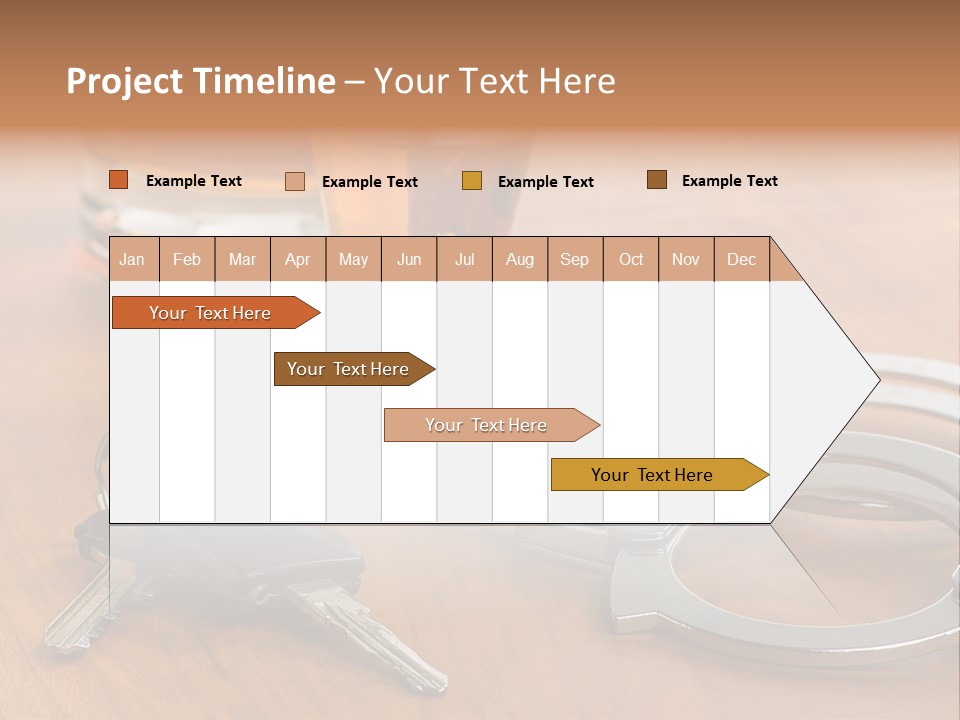 Project Timeline – Your Text Here

Example Text Example Text Example Text Example Text

| Jan | Feb | Mar | Apr | May | Jun | Jul | Aug | Sep | Oct | Nov | Dec |
|---|---|---|---|---|---|---|---|---|---|---|---|

Your Text Here

Your Text Here

Your Text Here

Your Text Here